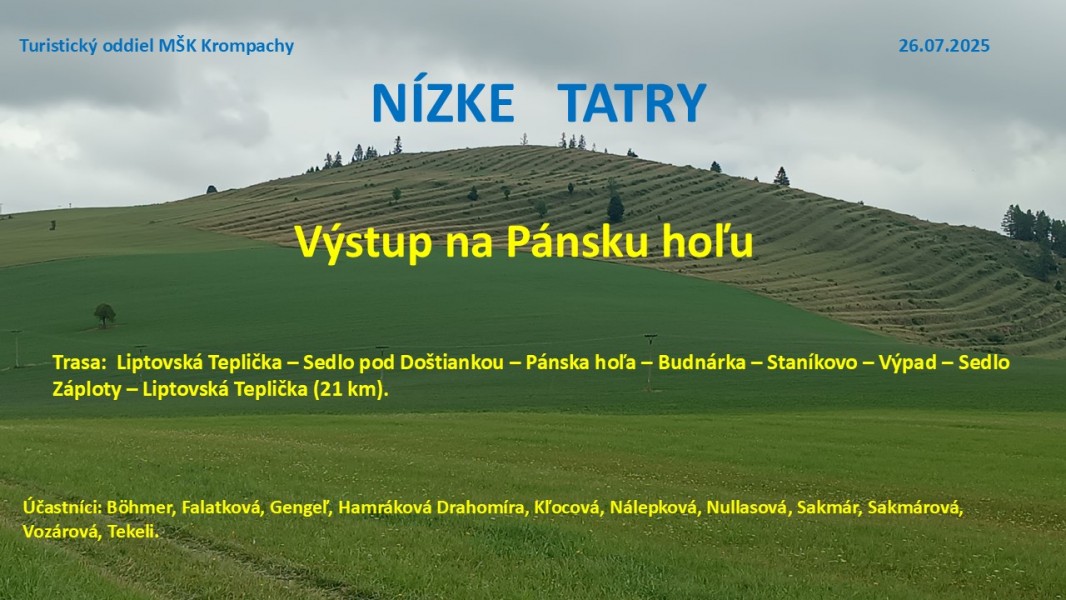 Turistický oddiel MŠK Krompachy

26.07.2025

NÍZKE TATRY

Výstup na Pánsku hoľu

Trasa: Liptovská Teplička – Sedlo pod Doštiankou – Pánska hoľa – Budnárka – Staníkovo – Výpad – Sedlo Záploty – Liptovská Teplička (21 km).

Účastníci: Böhmer, Falatková, Gengeľ, Hamráková Drahomíra, Kľocová, Nálepková, Nullasová, Sakmár, Sakmárová, Vozárová, Tekeli.